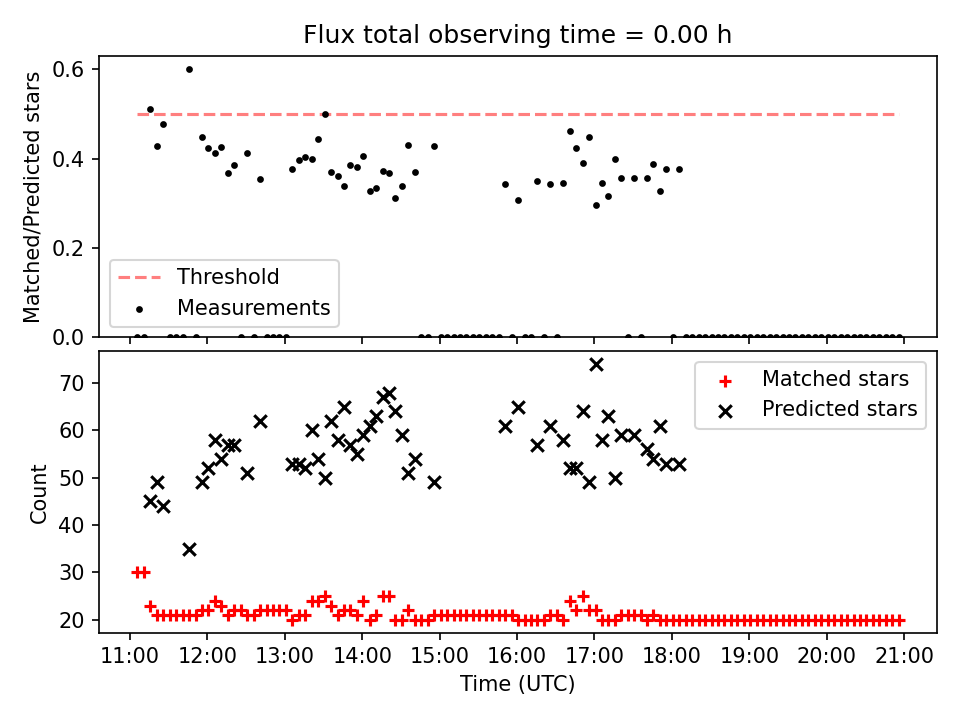 Flux total observing time = 0.00 h

Matched/Predicted stars

0.6
0.4
0.2
0.0

Threshold
Measurements

Count

70
60
50
40
30
20

Matched stars
Predicted stars

11:00
12:00
13:00
14:00
15:00
16:00
17:00
18:00
19:00
20:00
21:00

Time (UTC)